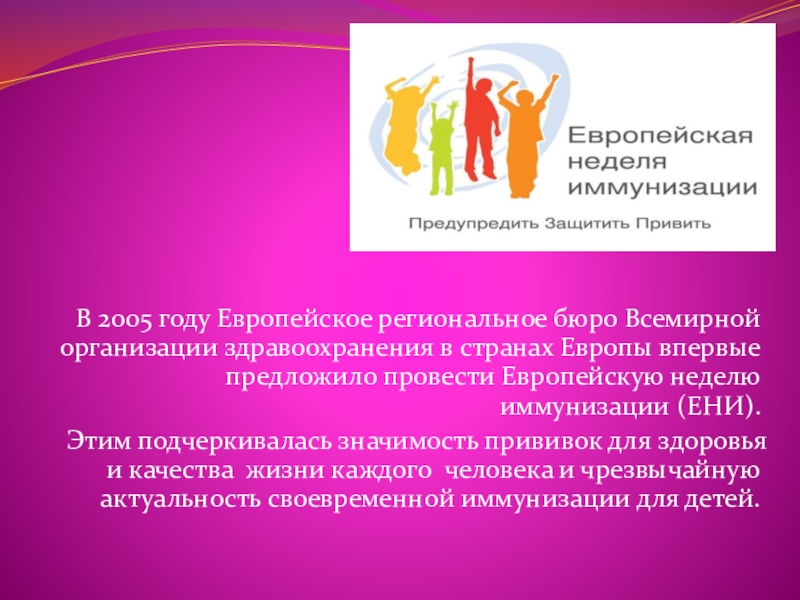 Европейская неделя иммунизации

Предупредить Защитить Привить

В 2005 году Европейское региональное бюро Всемирной организации здравоохранения в странах Европы впервые предложило провести Европейскую неделю иммунизации (ЕНИ).

Этим подчеркивалась значимость прививок для здоровья и качества жизни каждого человека и чрезвычайную актуальность своевременной иммунизации для детей.